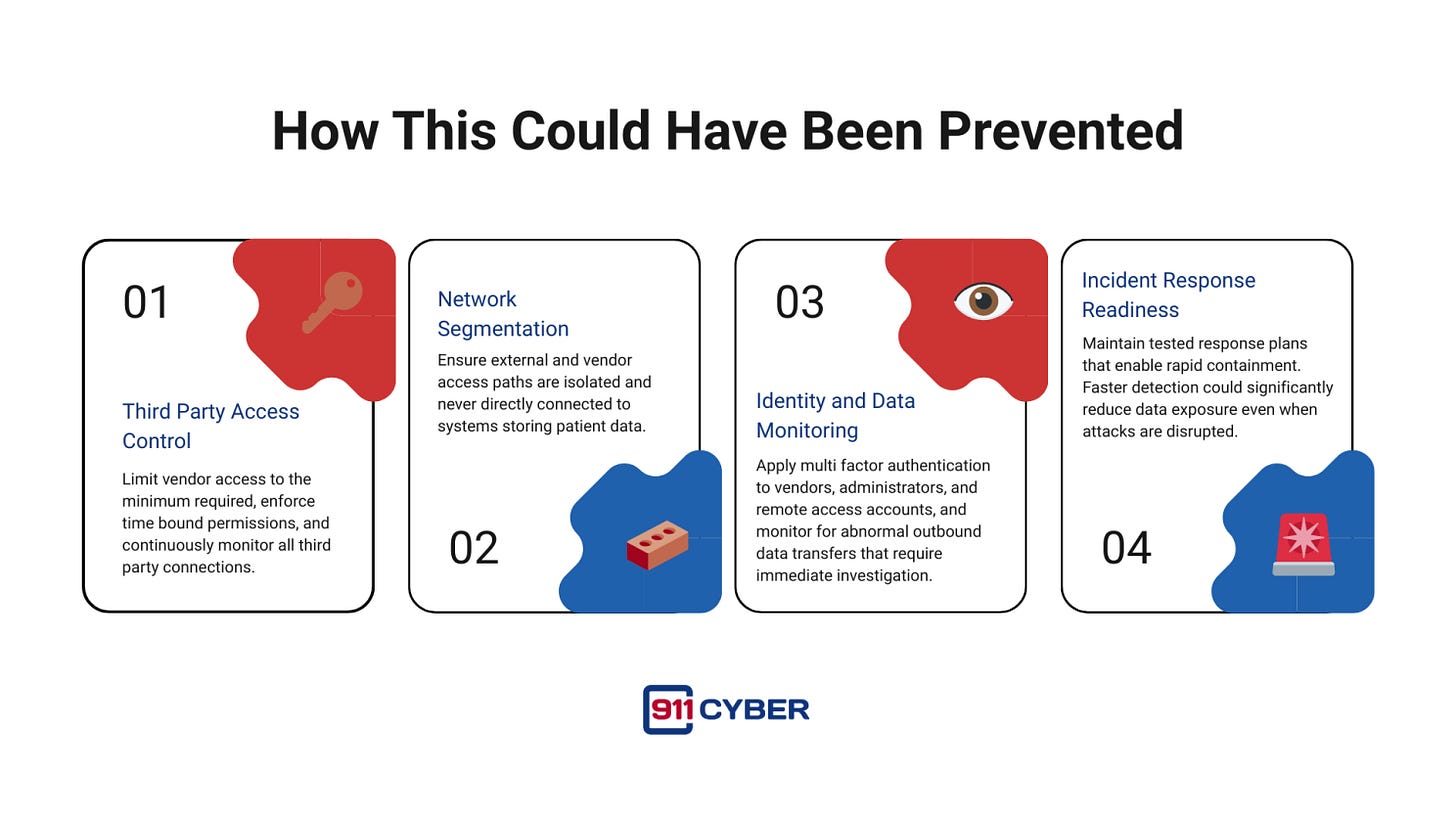 How This Could Have Been Prevented

01

Third Party Access Control

Limit vendor access to the minimum required, enforce time bound permissions, and continuously monitor all third party connections.

Network Segmentation

Ensure external and vendor access paths are isolated and never directly connected to systems storing patient data.

02

03

Identity and Data Monitoring

Apply multi factor authentication to vendors, administrators, and remote access accounts, and monitor for abnormal outbound data transfers that require immediate investigation.

Incident Response Readiness

Maintain tested response plans that enable rapid containment. Faster detection could significantly reduce data exposure even when attacks are disrupted.

04

911 CYBER